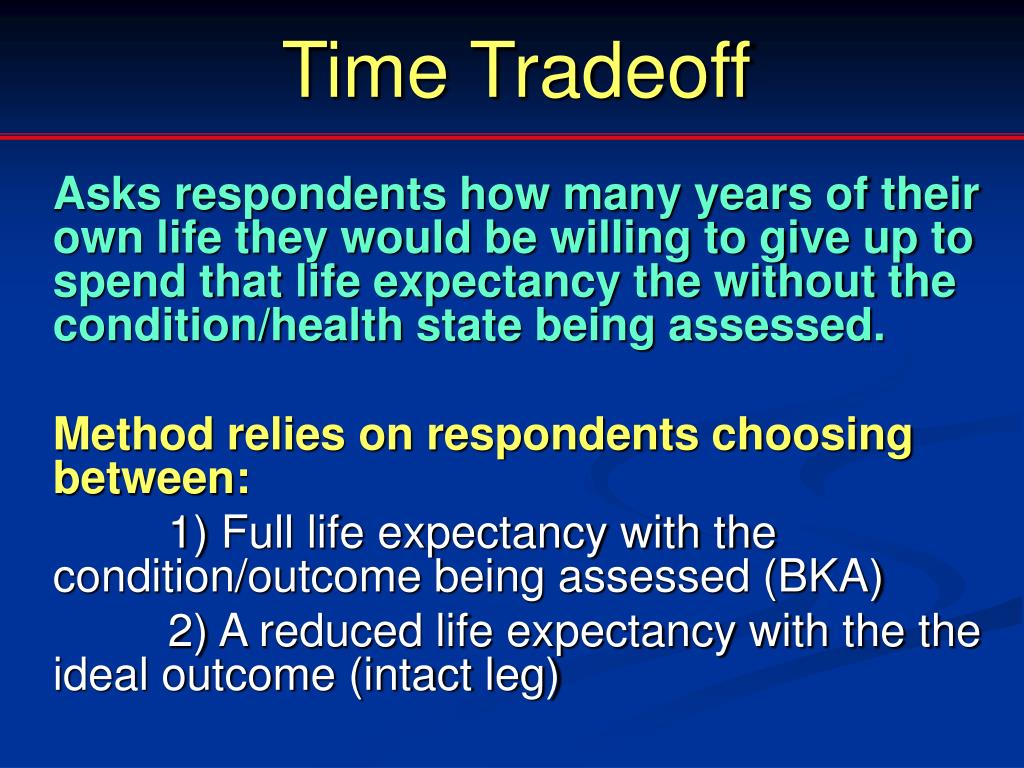 Time Tradeoff

Asks respondents how many years of their own life they would be willing to give up to spend that life expectancy the without the condition/health state being assessed.

Method relies on respondents choosing between:

1) Full life expectancy with the condition/outcome being assessed (BKA)

2) A reduced life expectancy with the the ideal outcome (intact leg)